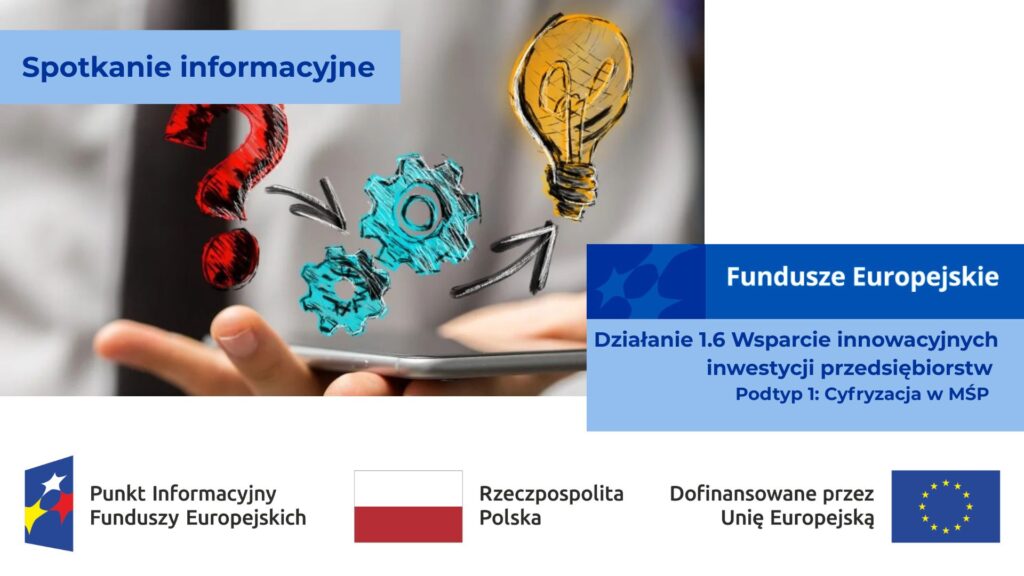 Spotkanie informacyjne

Fundusze Europejskie

Działanie 1.6 Wsparcie innowacyjnych inwestycji przedsiębiorstw
Podtyp 1: Cyfryzacja w MŚP

Punkt Informacyjny Funduszy Europejskich

Rzeczpospolita Polska

Dofinansowane przez Unię Europejską